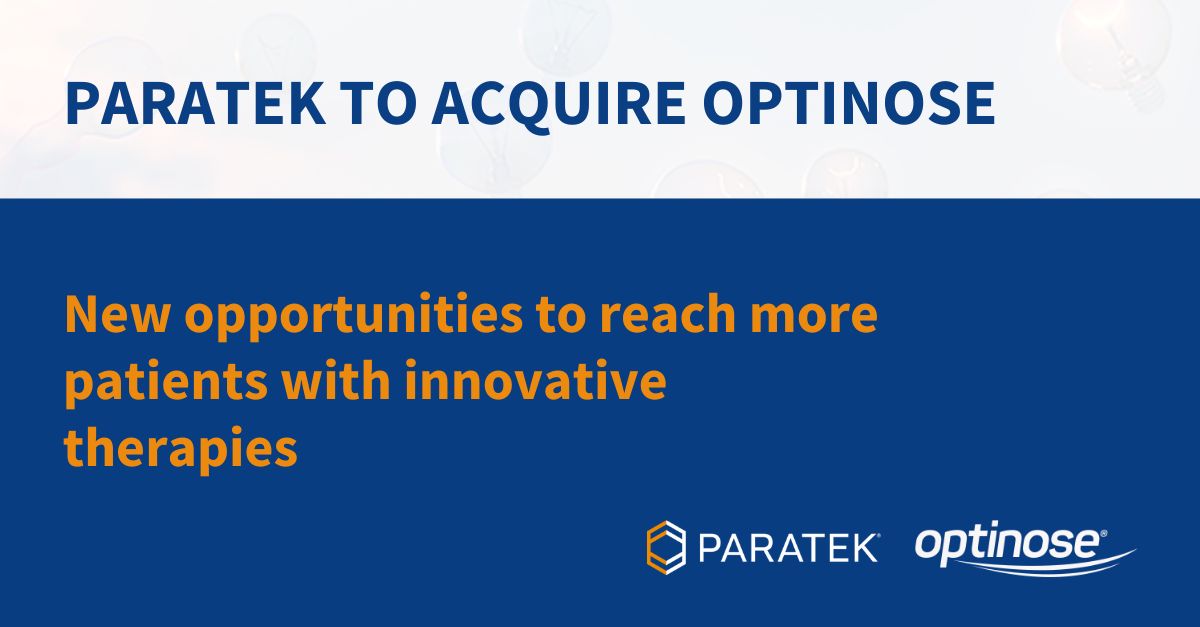 PARATEK TO ACQUIRE OPTINOSE

New opportunities to reach more patients with innovative therapies

PARATEK® optinose®